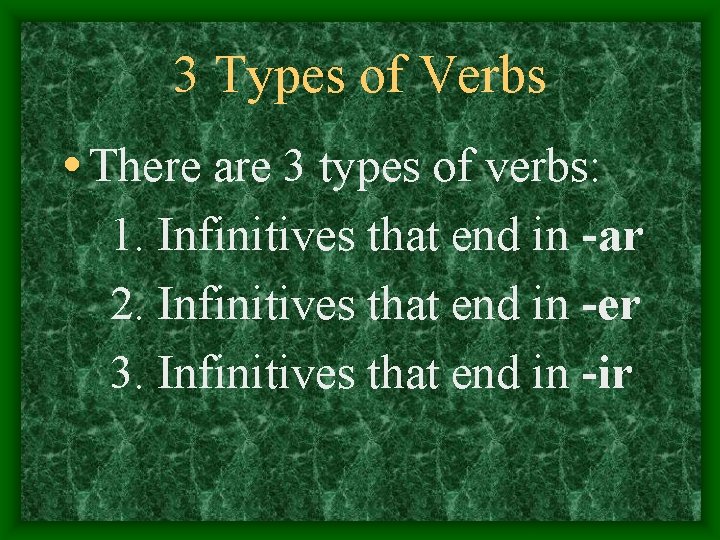 3 Types of Verbs

• There are 3 types of verbs:

1. Infinitives that end in -ar
2. Infinitives that end in -er
3. Infinitives that end in -ir